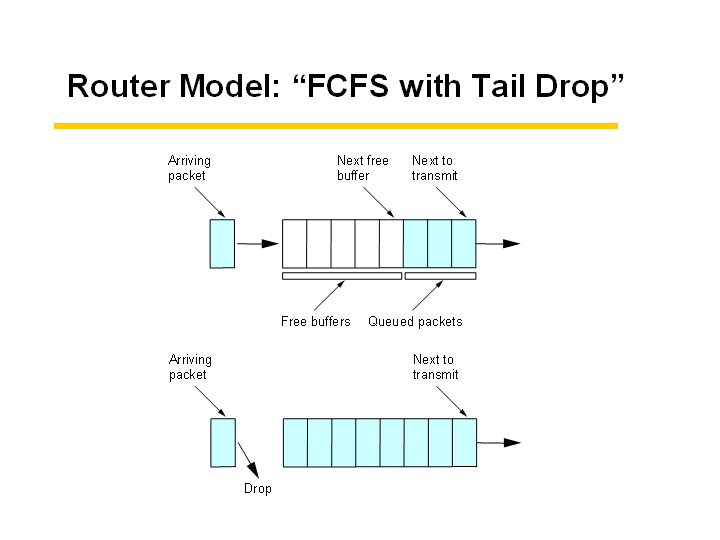 Router Model: “FCFS with Tail Drop”

Arriving packet

Next free buffer

Next to transmit

Free buffers

Queued packets

Arriving packet

Next to transmit

Drop